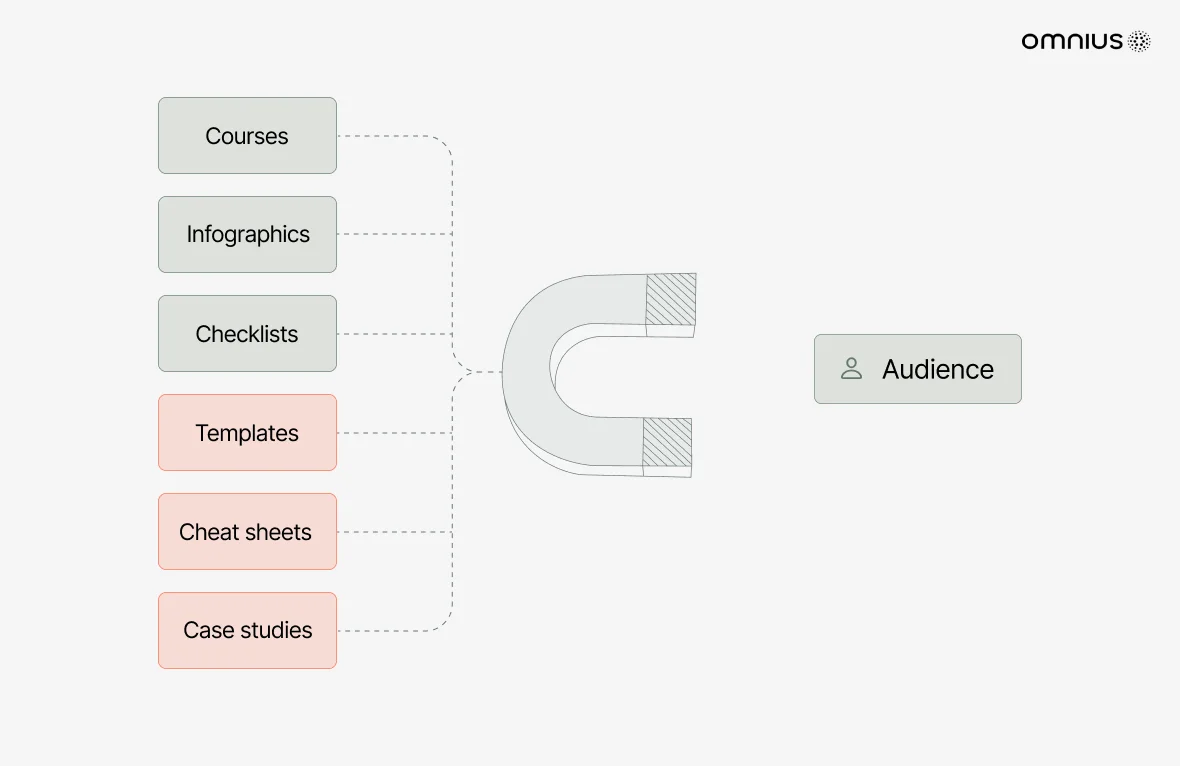 omnius

Courses

Infographics

Checklists

Templates

Cheat sheets

Case studies

Audience